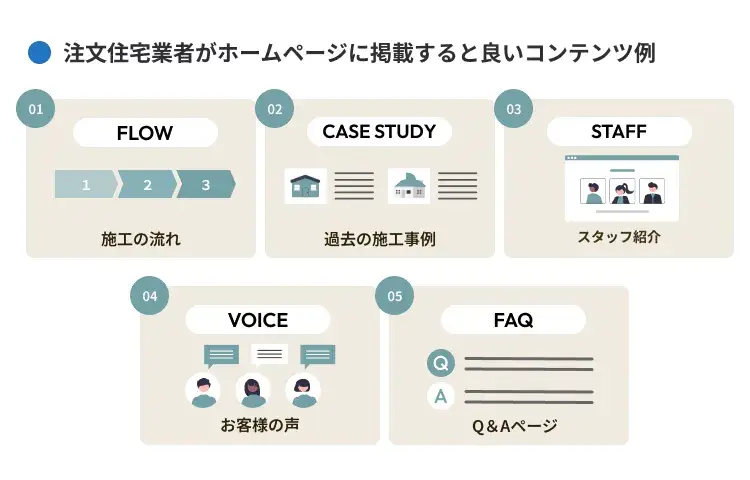 注文住宅業者がホームページに掲載すると良いコンテンツ例

01
FLOW
1 2 3
施工の流れ

02
CASE STUDY
過去の施工事例

03
STAFF
スタッフ紹介

04
VOICE
お客様の声

05
FAQ
Q
A
Q＆Aページ